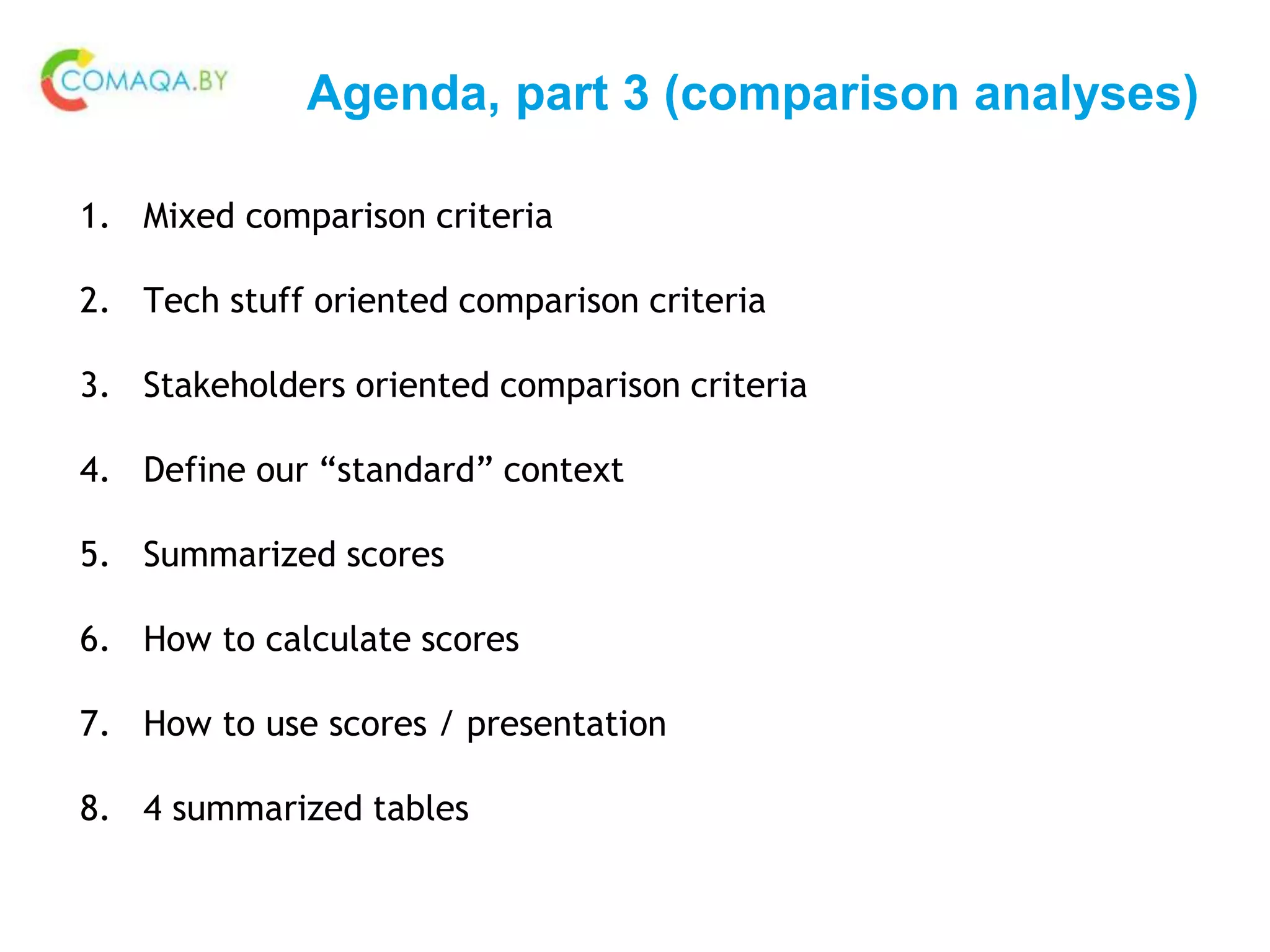 COMAQA.BY

Agenda, part 3 (comparison analyses)

1. Mixed comparison criteria
2. Tech stuff oriented comparison criteria
3. Stakeholders oriented comparison criteria
4. Define our “standard” context
5. Summarized scores
6. How to calculate scores
7. How to use scores / presentation
8. 4 summarized tables